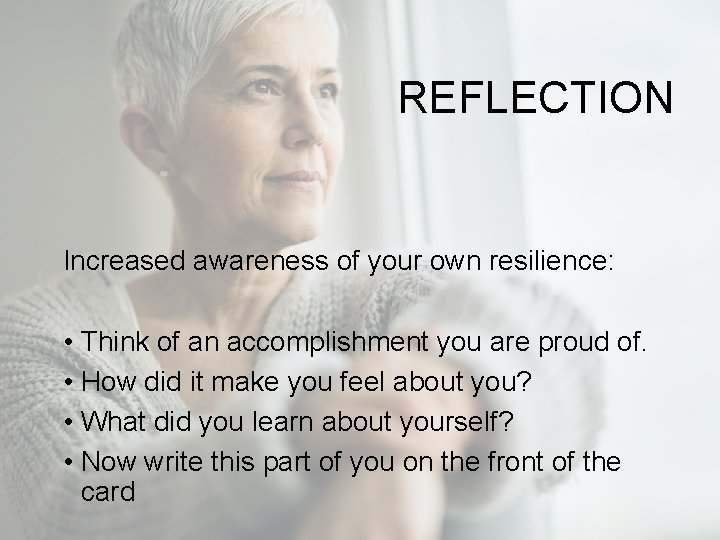 REFLECTION

Increased awareness of your own resilience:

• Think of an accomplishment you are proud of.
• How did it make you feel about you?
• What did you learn about yourself?
• Now write this part of you on the front of the card